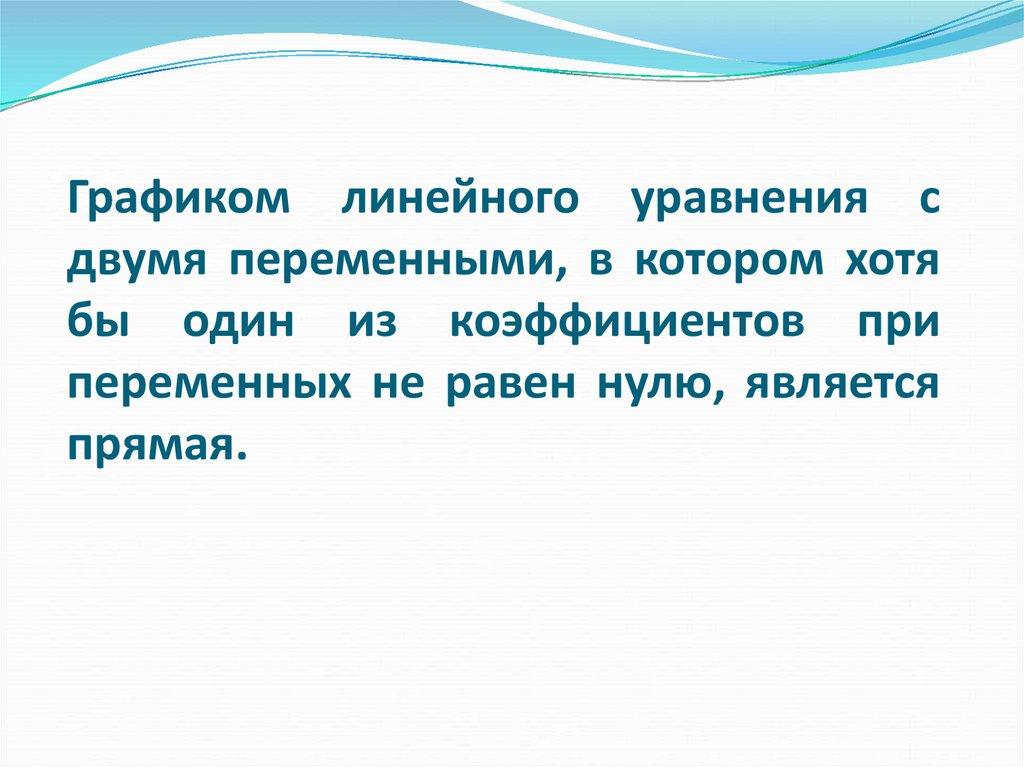 Графиком линейного уравнения с двумя переменными, в котором хотя бы один из коэффициентов при переменных не равен нулю, является прямая.